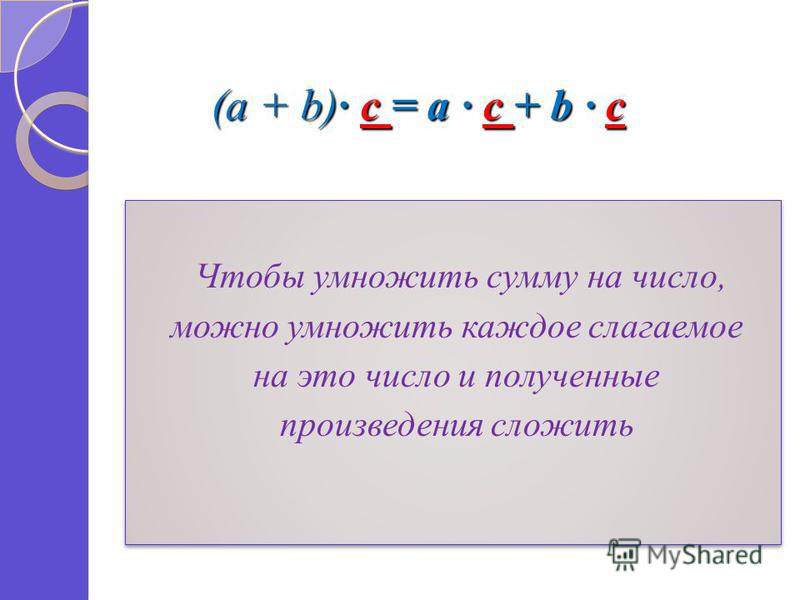 $(a + b) \cdot c = a \cdot c + b \cdot c$

Чтобы умножить сумму на число, можно умножить каждое слагаемое на это число и полученные произведения сложить

MyShared